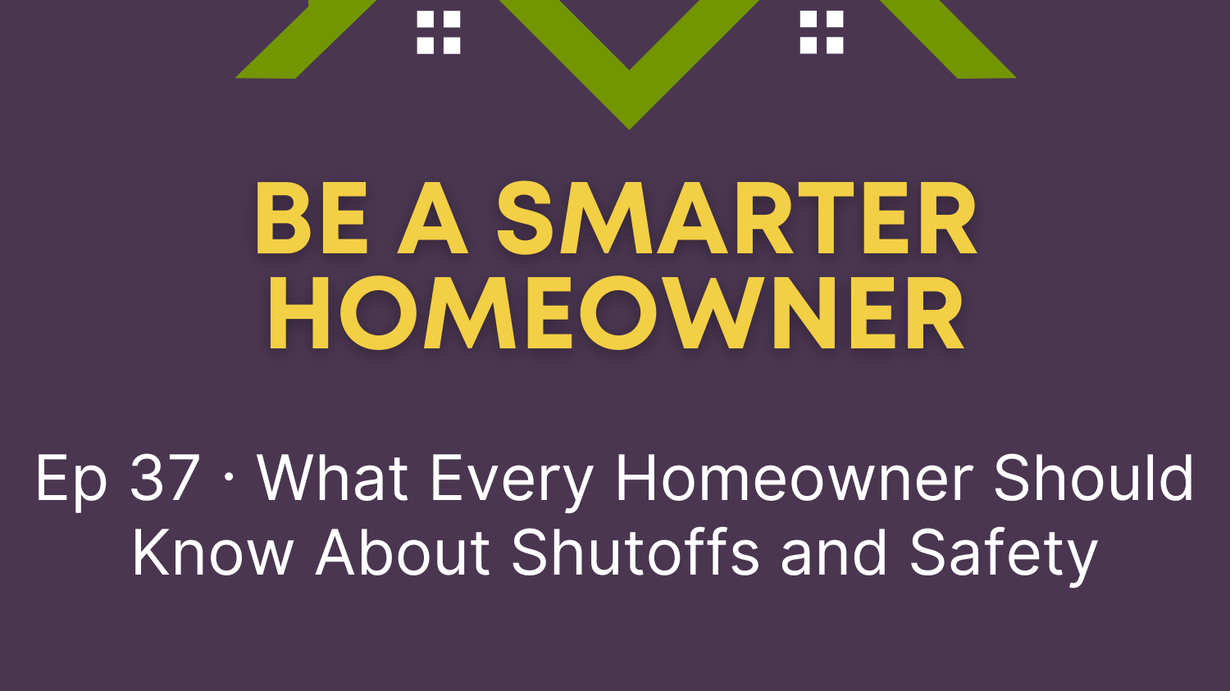 BE A SMARTER HOMEOWNER

Ep 37 · What Every Homeowner Should Know About Shutoffs and Safety